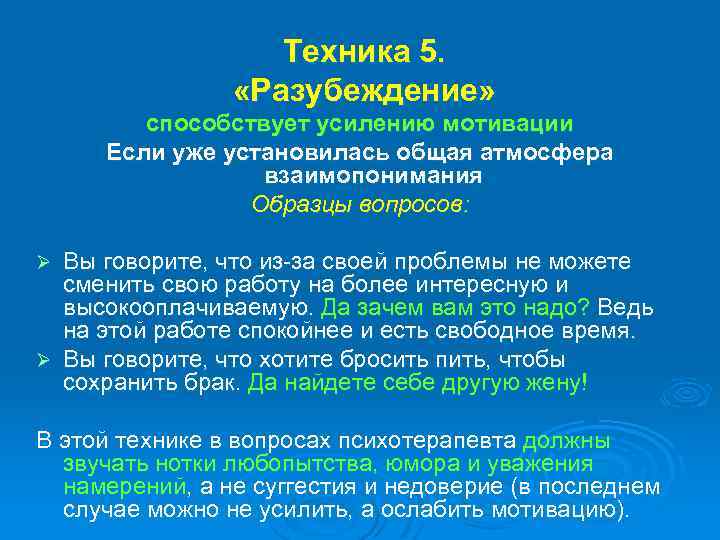 Техника 5.
«Разубеждение»
способствует усилению мотивации
Если уже установилась общая атмосфера взаимопонимания
Образцы вопросов:

➢ Вы говорите, что из-за своей проблемы не можете сменить свою работу на более интересную и высокооплачиваемую. Да зачем вам это надо? Ведь на этой работе спокойнее и есть свободное время.
➢ Вы говорите, что хотите бросить пить, чтобы сохранить брак. Да найдете себе другую жену!

В этой технике в вопросах психотерапевта должны звучать нотки любопытства, юмора и уважения намерений, а не суггестия и недоверие (в последнем случае можно не усилить, а ослабить мотивацию).